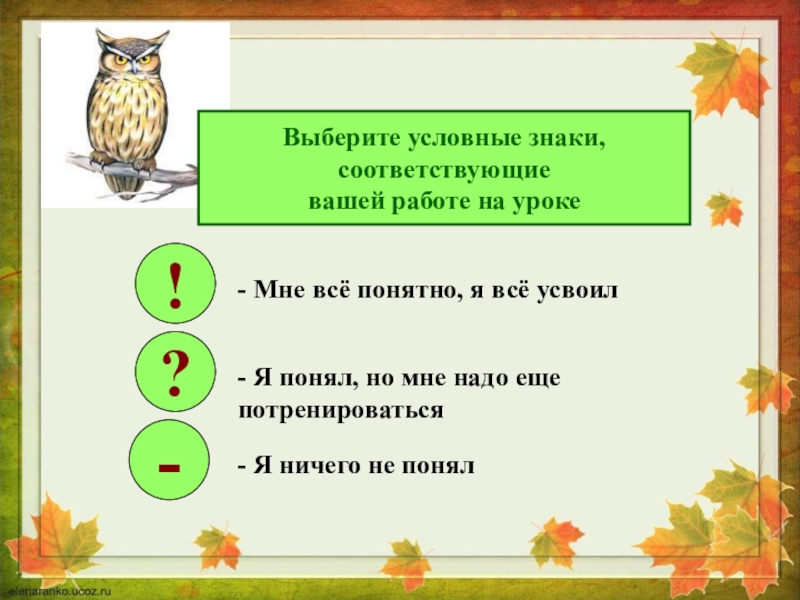 Выберите условные знаки, соответствующие вашей работе на уроке

!

- Мне всё понятно, я всё усвоил

?

- Я понял, но мне надо еще потренироваться

-

- Я ничего не понял

elenaranko.ucoz.ru